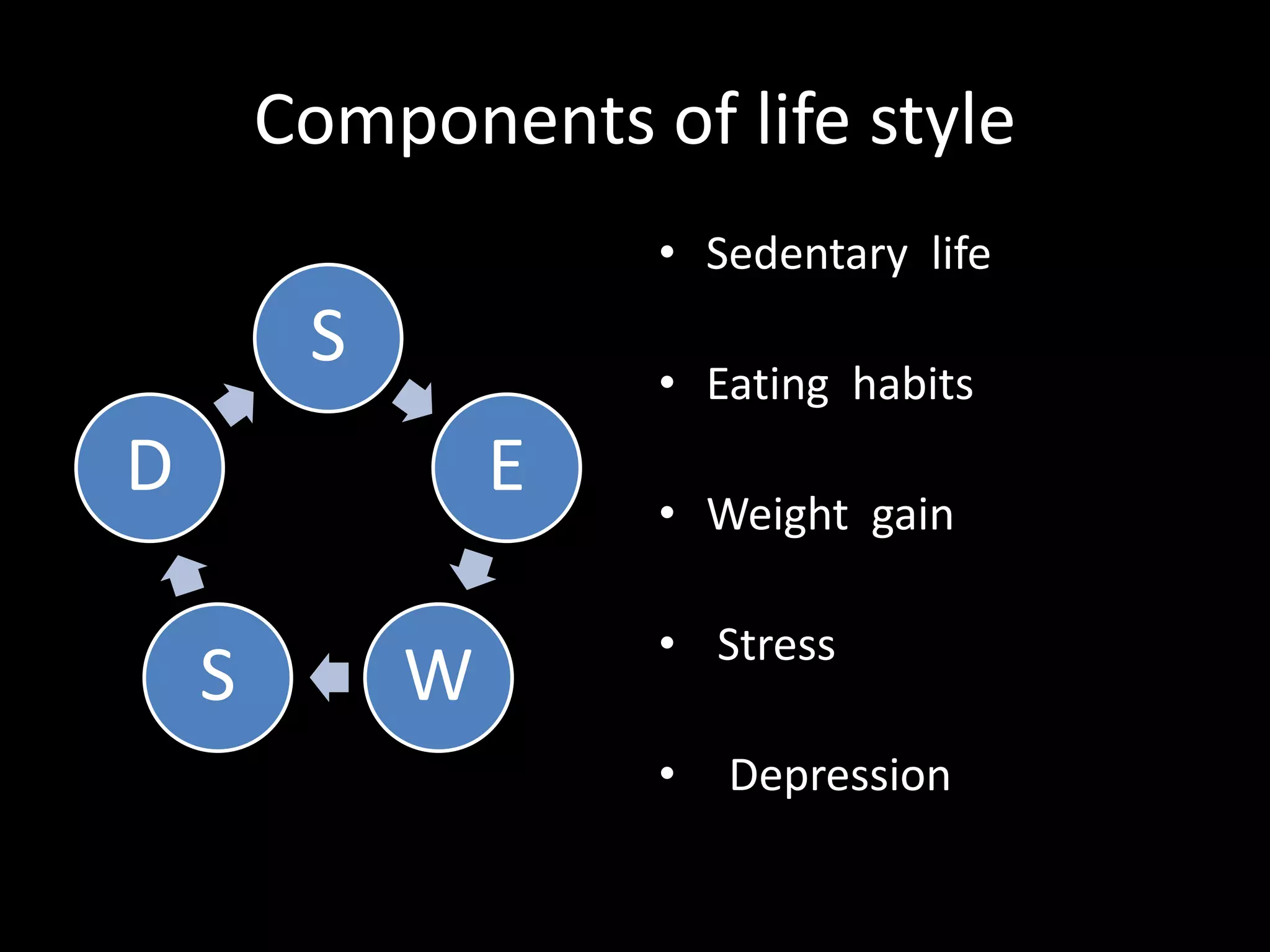 Components of life style

S

E

W

S

D

• Sedentary life

• Eating habits

• Weight gain

• Stress

• Depression